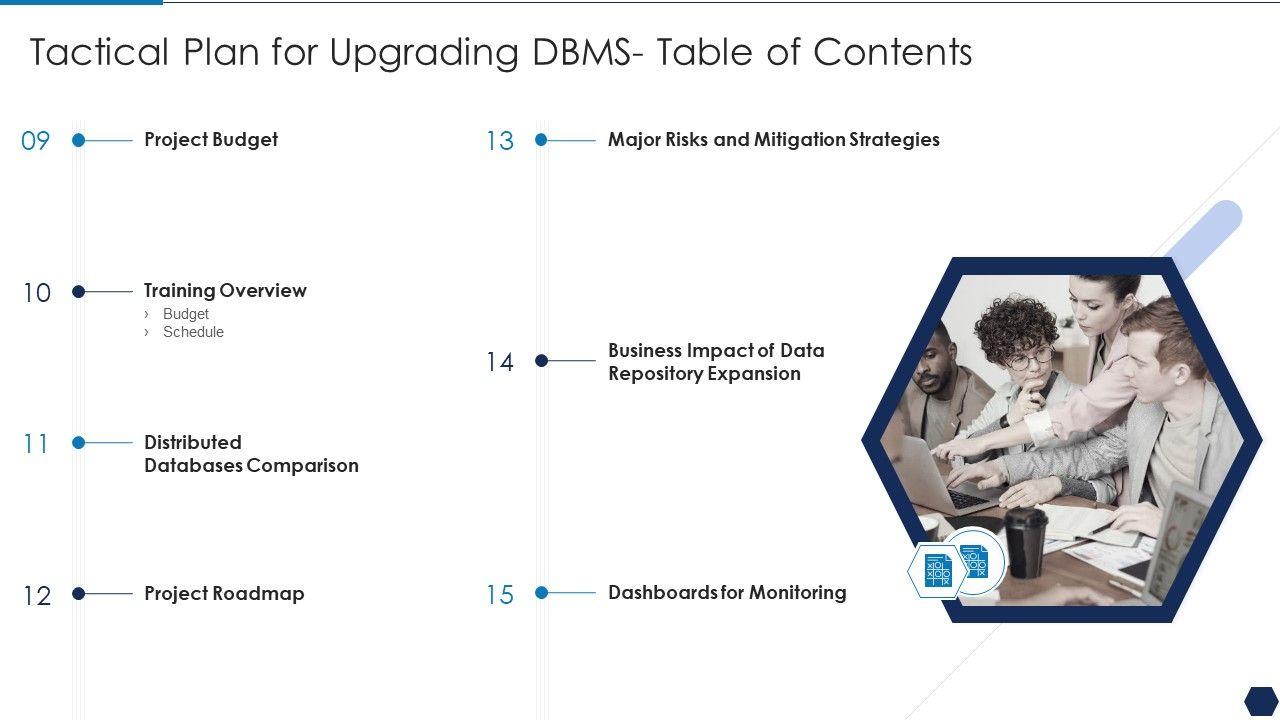 Tactical Plan for Upgrading DBMS- Table of Contents

09 Project Budget

10 Training Overview
› Budget
› Schedule

11 Distributed Databases Comparison

12 Project Roadmap

13 Major Risks and Mitigation Strategies

14 Business Impact of Data Repository Expansion

15 Dashboards for Monitoring